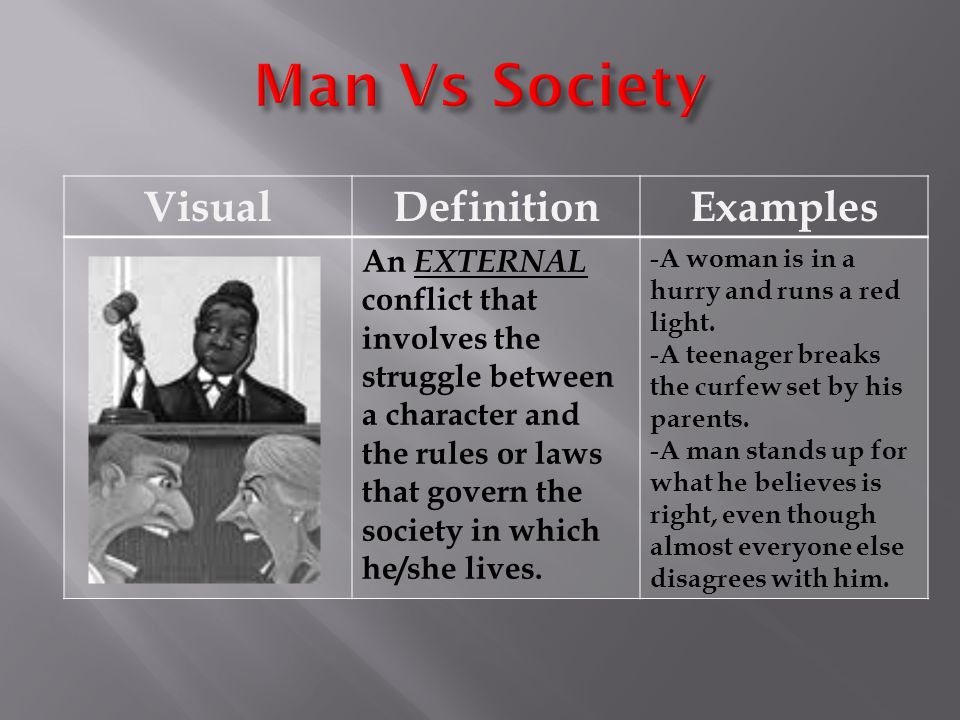 Man Vs Society

| Visual | Definition | Examples |
|---|---|---|
|  | An EXTERNAL conflict that involves the struggle between a character and the rules or laws that govern the society in which he/she lives. | -A woman is in a hurry and runs a red light. -A teenager breaks the curfew set by his parents. -A man stands up for what he believes is right, even though almost everyone else disagrees with him. |